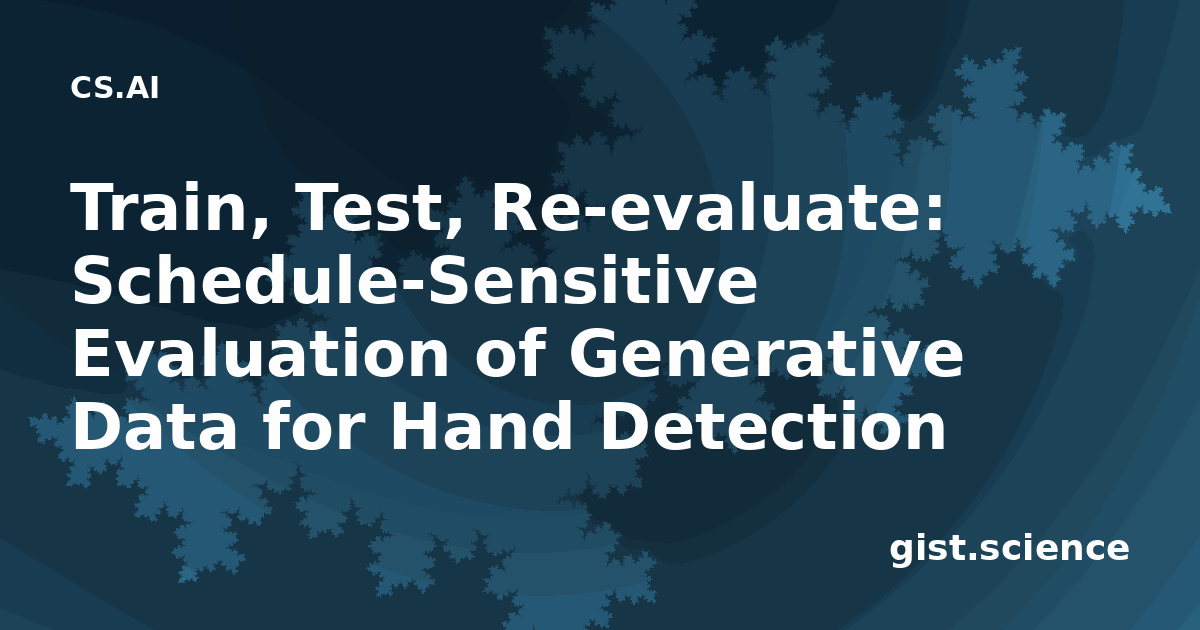 CS.AI

Train, Test, Re-evaluate: Schedule-Sensitive Evaluation of Generative Data for Hand Detection

gist.science